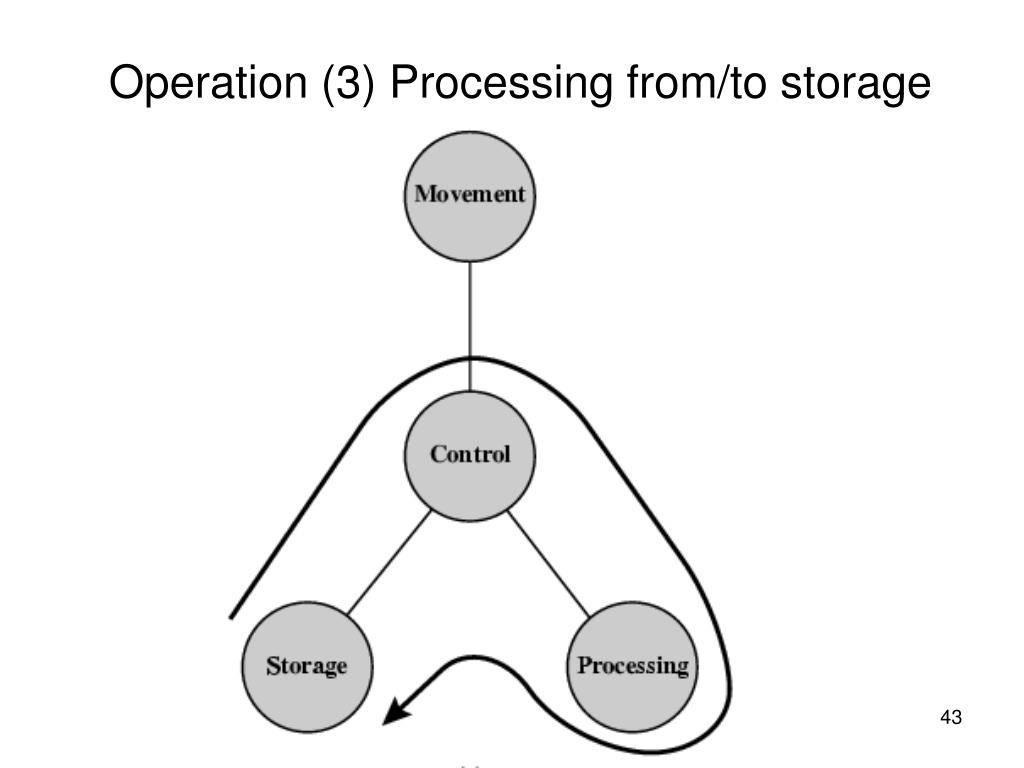 Operation (3) Processing from/to storage

Movement

Control

Storage

Processing

43